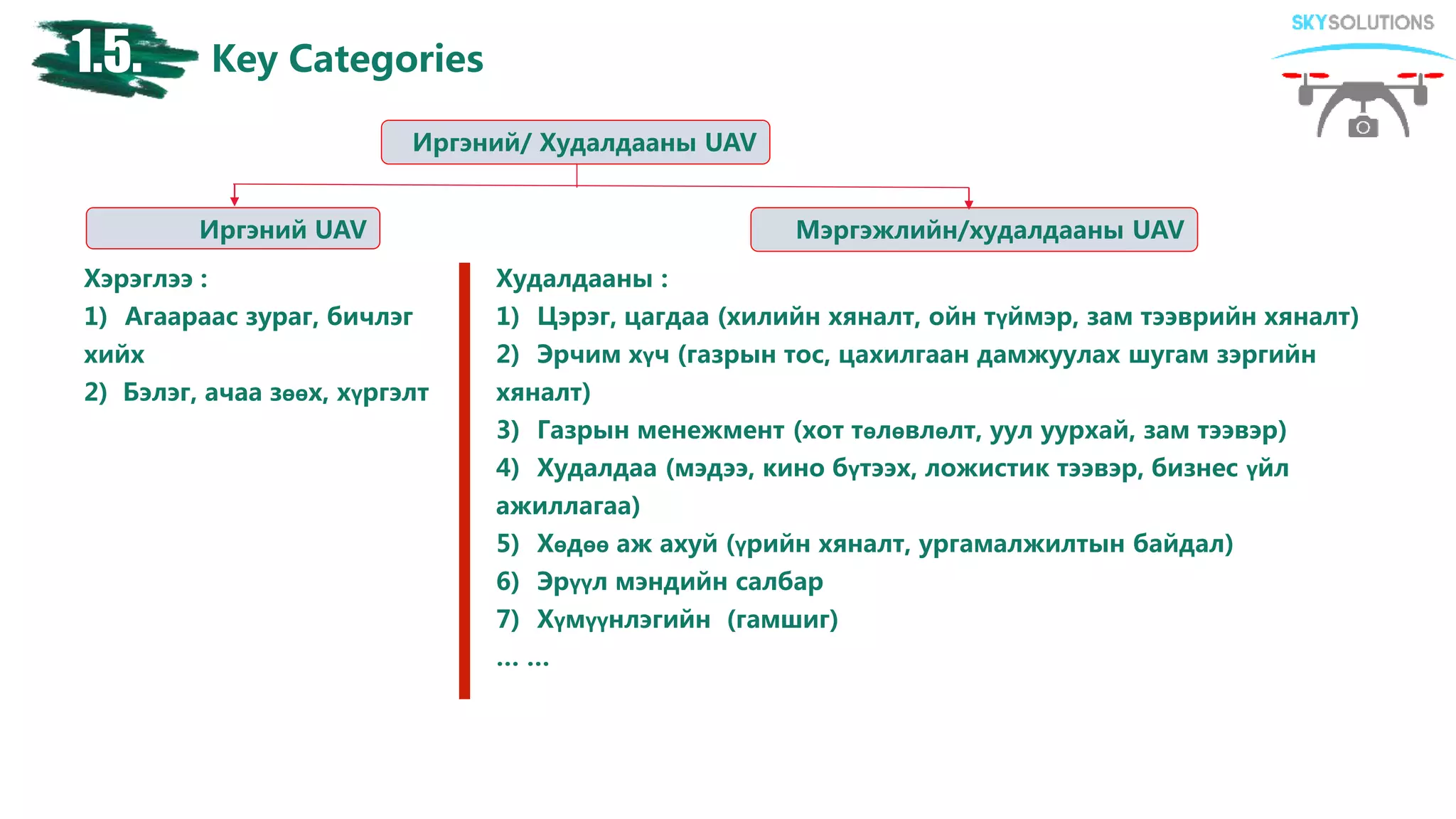 1.5. Key Categories

SKYSOLUTIONS

Иргэний/ Худалдааны UAV

Иргэний UAV

Мэргэжлийн/худалдааны UAV

Хэрэглээ :
1) Агаараас зураг, бичлэг хийх
2) Бэлэг, ачаа зөөх, хүргэлт

Худалдааны :
1) Цэрэг, цагдаа (хилийн хяналт, ойн түймэр, зам тээврийн хяналт)
2) Эрчим хүч (газрын тос, цахилгаан дамжуулах шугам зэргийн хяналт)
3) Газрын менежмент (хот төлөвлөлт, уул уурхай, зам тээвэр)
4) Худалдаа (мэдээ, кино бүтээх, ложистик тээвэр, бизнес үйл ажиллагаа)
5) Хөдөө аж ахуй (үрийн хяналт, ургамалжилтын байдал)
6) Эрүүл мэндийн салбар
7) Хүмүүнлэгийн (гамшиг)
... ...